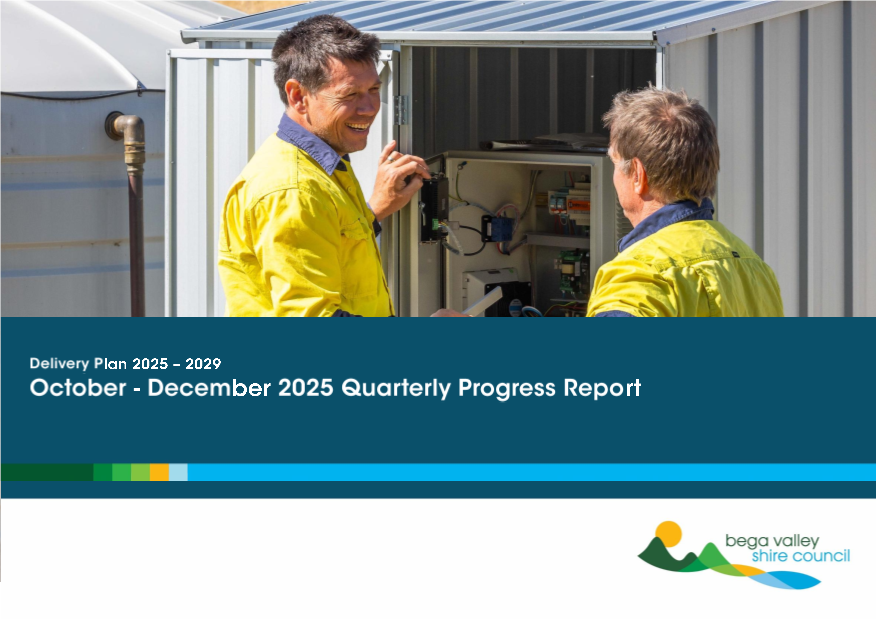 Delivery Plan 2025 – 2029
October - December 2025 Quarterly Progress Report

bega valley
shire council